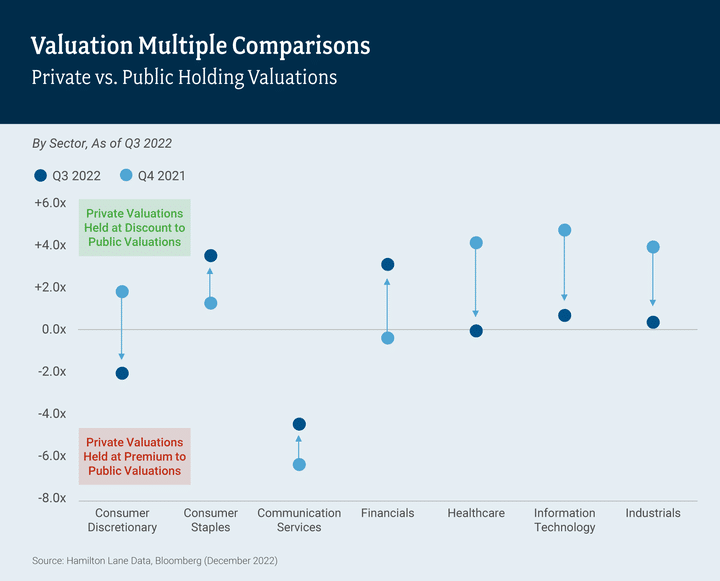 Valuation Multiple Comparisons
Private vs. Public Holding Valuations

By Sector, As of Q3 2022

Q3 2022 Q4 2021

+6.0x
+4.0x
+2.0x
0.0x
-2.0x
-4.0x
-6.0x
-8.0x

Private Valuations Held at Discount to Public Valuations

Private Valuations Held at Premium to Public Valuations

Consumer Discretionary
Consumer Staples
Communication Services
Financials
Healthcare
Information Technology
Industrials

Source: Hamilton Lane Data, Bloomberg (December 2022)